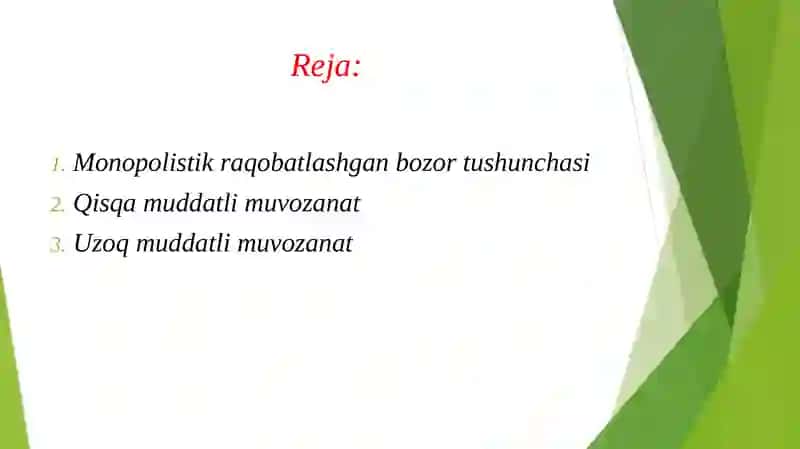 Reja:

1. Monopolistik raqobatlashgan bozor tushunchasi
2. Qisqa muddatli muvozanat
3. Uzoq muddatli muvozanat